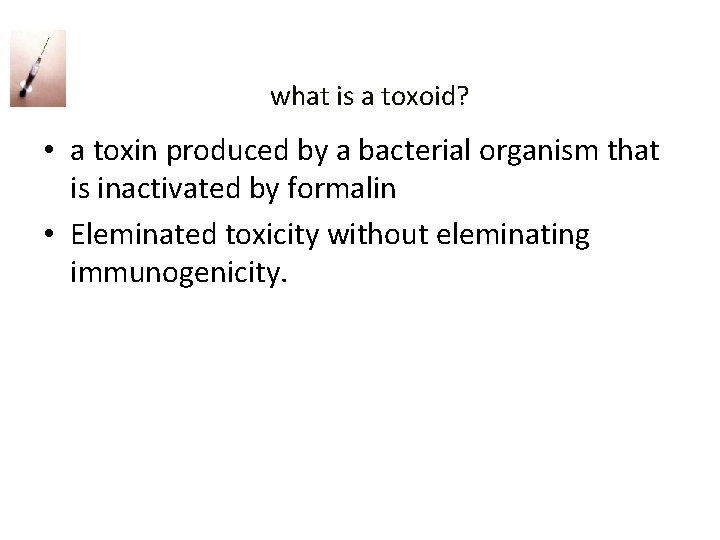 what is a toxoid?

• a toxin produced by a bacterial organism that is inactivated by formalin
• Eleminated toxicity without eleminating immunogenicity.